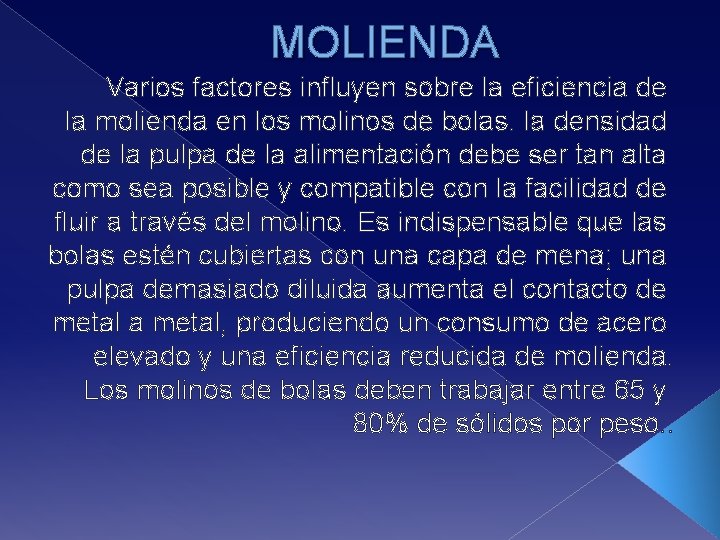 MOLIENDA

Varios factores influyen sobre la eficiencia de la molienda en los molinos de bolas. la densidad de la pulpa de la alimentación debe ser tan alta como sea posible y compatible con la facilidad de fluir a través del molino. Es indispensable que las bolas estén cubiertas con una capa de mena; una pulpa demasiado diluida aumenta el contacto de metal a metal, produciendo un consumo de acero elevado y una eficiencia reducida de molienda. Los molinos de bolas deben trabajar entre 65 y 80% de sólidos por peso..